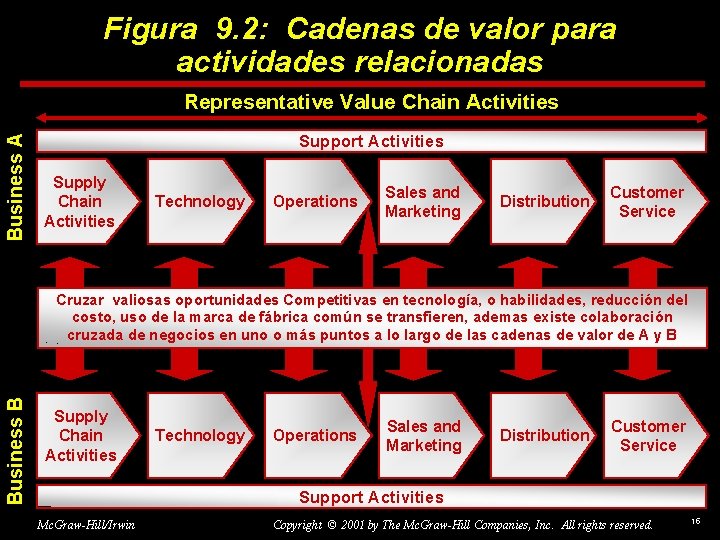 Figura 9.2: Cadenas de valor para actividades relacionadas

Representative Value Chain Activities

Business A

Support Activities

Supply Chain Activities

Technology

Operations

Sales and Marketing

Distribution

Customer Service

Cruzar valiosas oportunidades Competitivas en tecnología, o habilidades, reducción del costo, uso de la marca de fábrica común se transfieren, ademas existe colaboración cruzada de negocios en uno o más puntos a lo largo de las cadenas de valor de A y B

Business B

Supply Chain Activities

Technology

Operations

Sales and Marketing

Distribution

Customer Service

Support Activities

McGraw-Hill/Irwin

Copyright © 2001 by The McGraw-Hill Companies, Inc. All rights reserved.

16